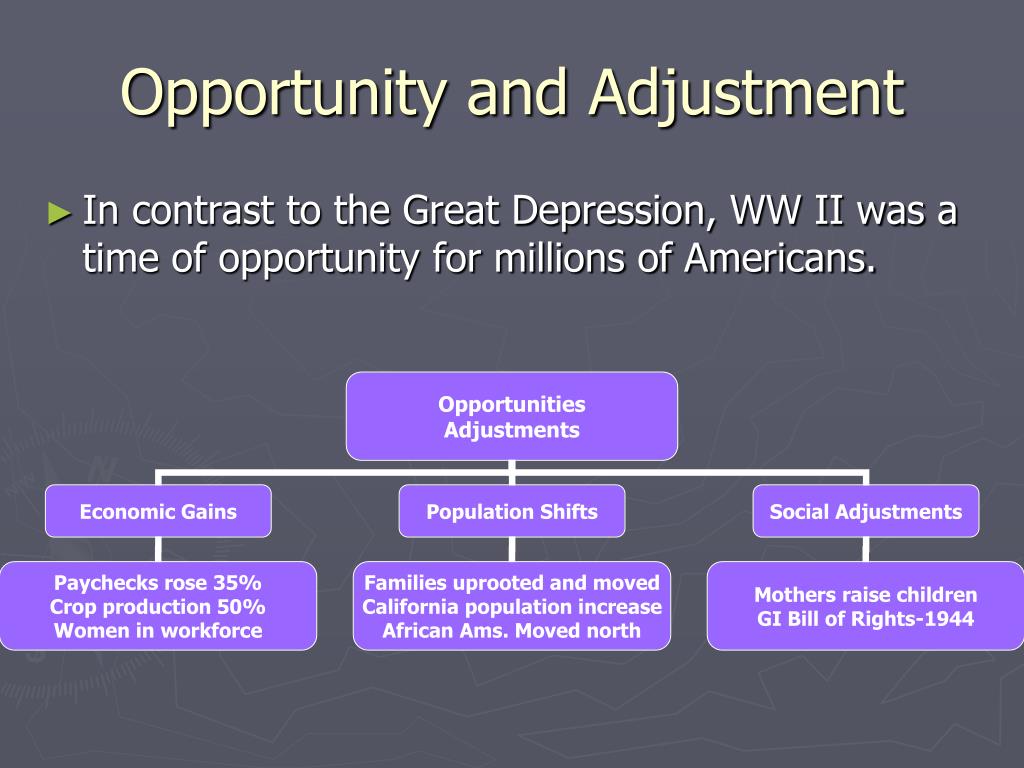 Opportunity and Adjustment

► In contrast to the Great Depression, WW II was a time of opportunity for millions of Americans.

Opportunities
Adjustments

Economic Gains

Population Shifts

Social Adjustments

Paychecks rose 35%
Crop production 50%
Women in workforce

Families uprooted and moved
California population increase
African Ams. Moved north

Mothers raise children
GI Bill of Rights-1944